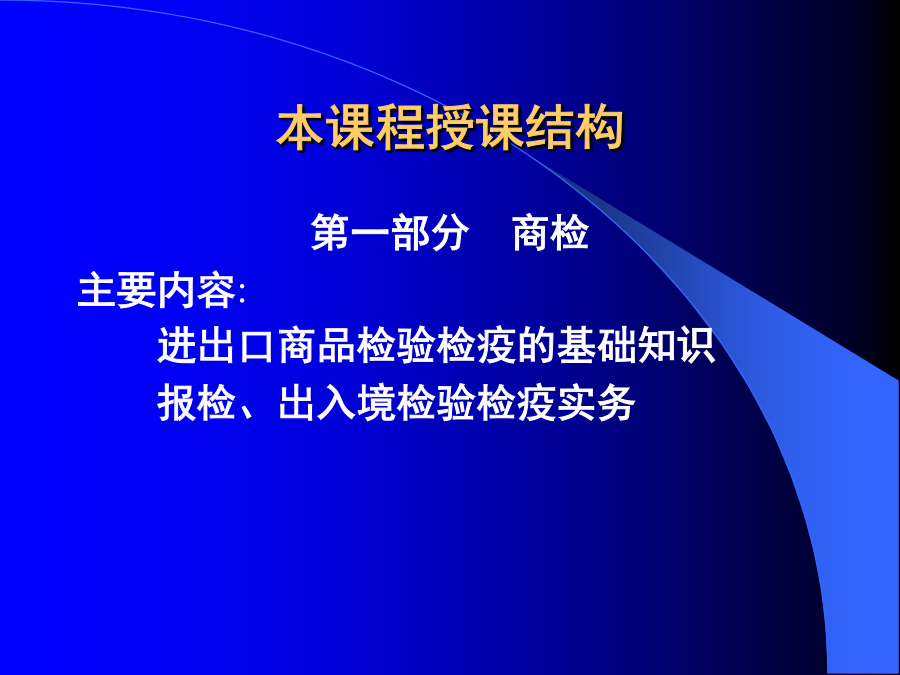 本课程授课结构

第一部分　商检

主要内容:

进出口商品检验检疫的基础知识

报检、出入境检验检疫实务